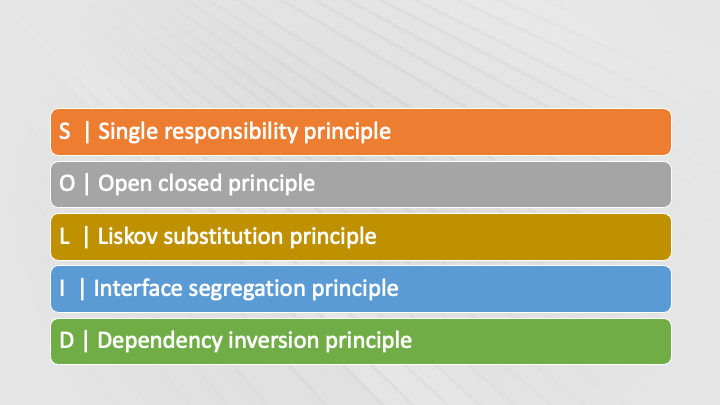 S | Single responsibility principle

O | Open closed principle

L | Liskov substitution principle

I | Interface segregation principle

D | Dependency inversion principle